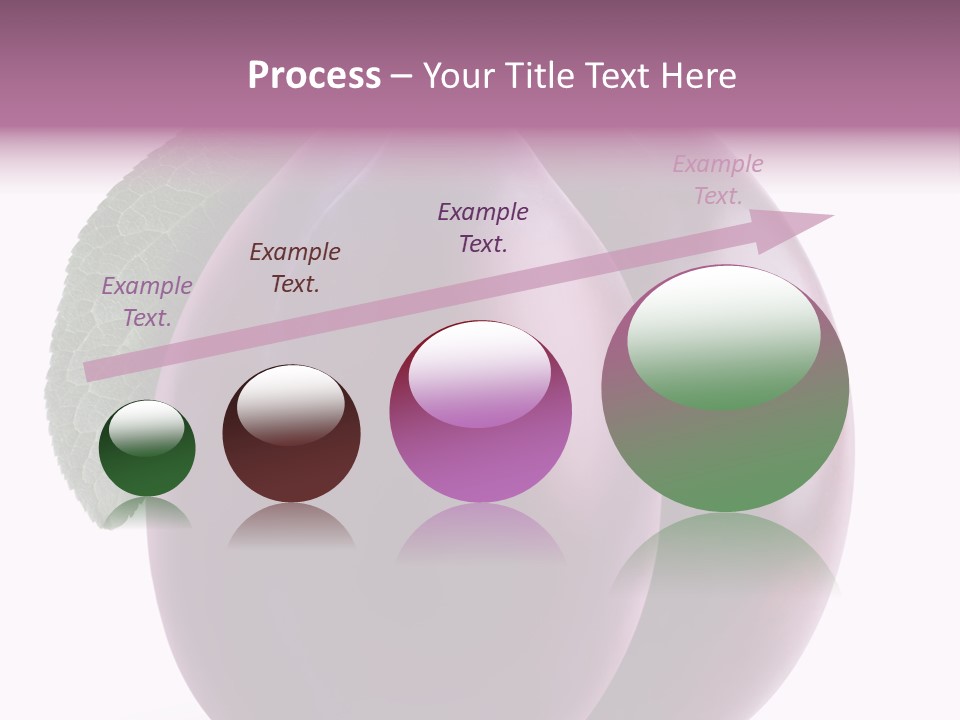 Process – Your Title Text Here

Example Text.

Example Text.

Example Text.

Example Text.